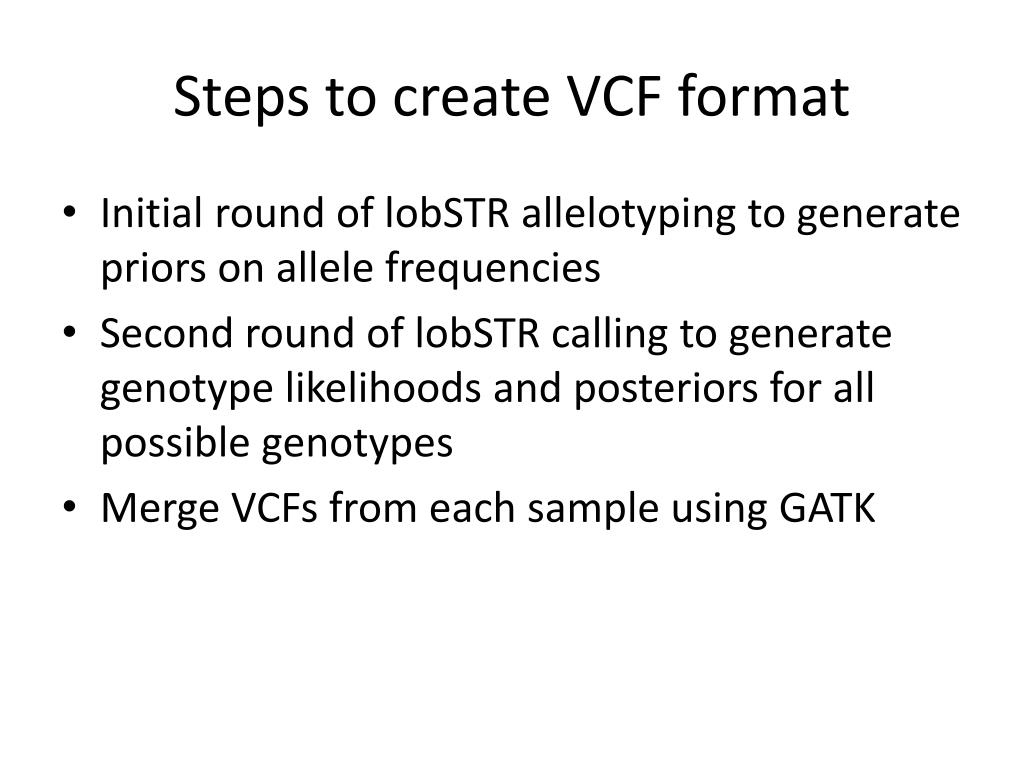 Steps to create VCF format

• Initial round of lobSTR allelotyping to generate priors on allele frequencies
• Second round of lobSTR calling to generate genotype likelihoods and posteriors for all possible genotypes
• Merge VCFs from each sample using GATK